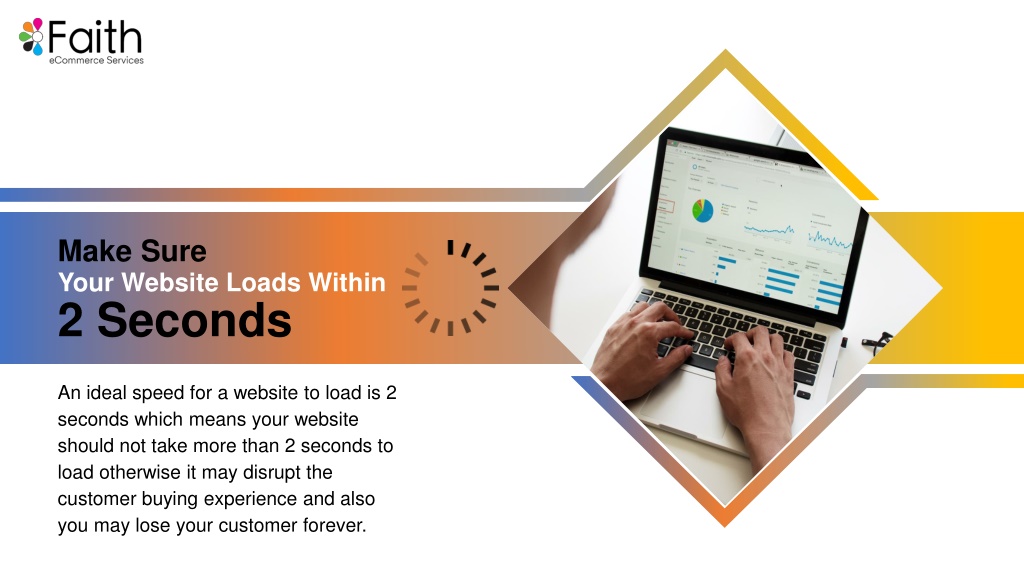 Faith
eCommerce Services

Make Sure
Your Website Loads Within
2 Seconds

An ideal speed for a website to load is 2 seconds which means your website should not take more than 2 seconds to load otherwise it may disrupt the customer buying experience and also you may lose your customer forever.